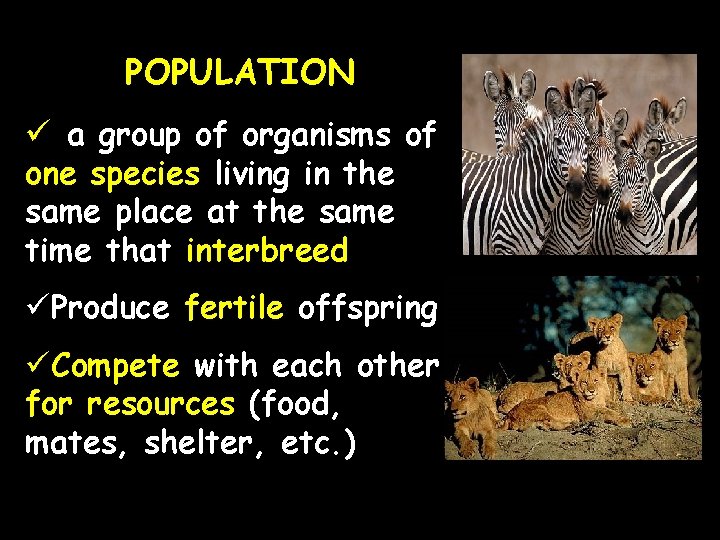 POPULATION

✓ a group of organisms of one species living in the same place at the same time that interbreed

✓Produce fertile offspring

✓Compete with each other for resources (food, mates, shelter, etc.)